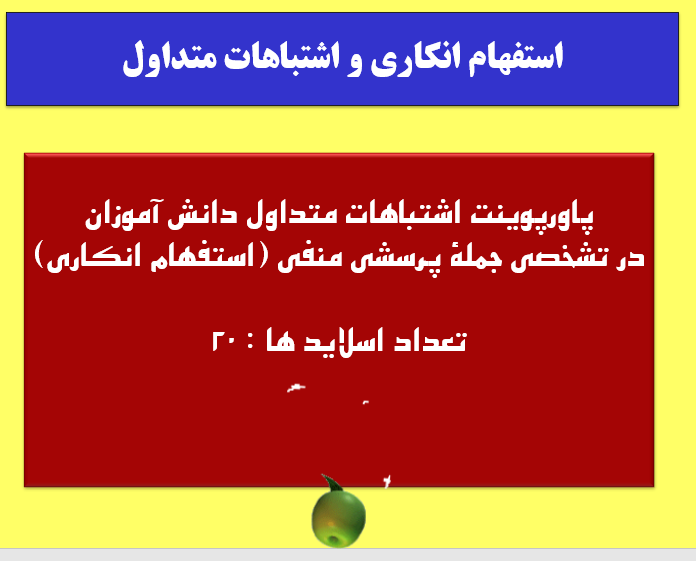 استفهام انکاری و اشتباهات متداول

پاورپوینت اشتباهات متداول دانش آموزان در تشخص جملهٔ پرسشی منفی (استفهام انکاری)

تعداد اسلاید ها : ۲۰